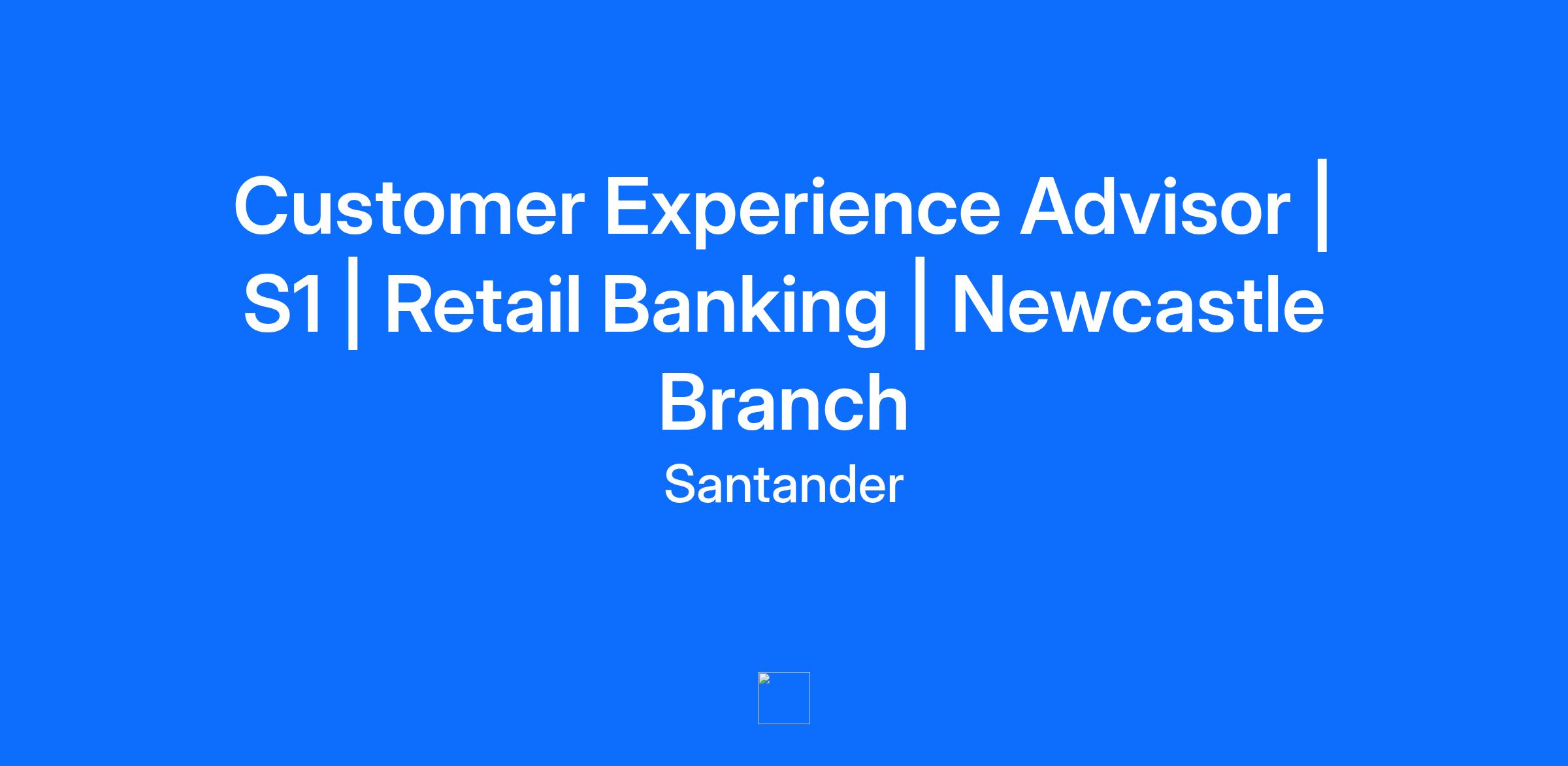 Customer Experience Advisor | S1 | Retail Banking | Newcastle Branch

Santander